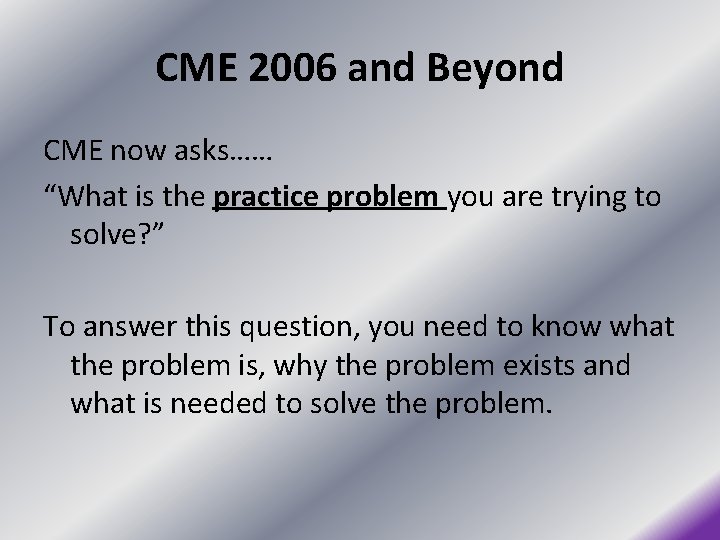 CME 2006 and Beyond

CME now asks……

“What is the practice problem you are trying to solve?”

To answer this question, you need to know what the problem is, why the problem exists and what is needed to solve the problem.